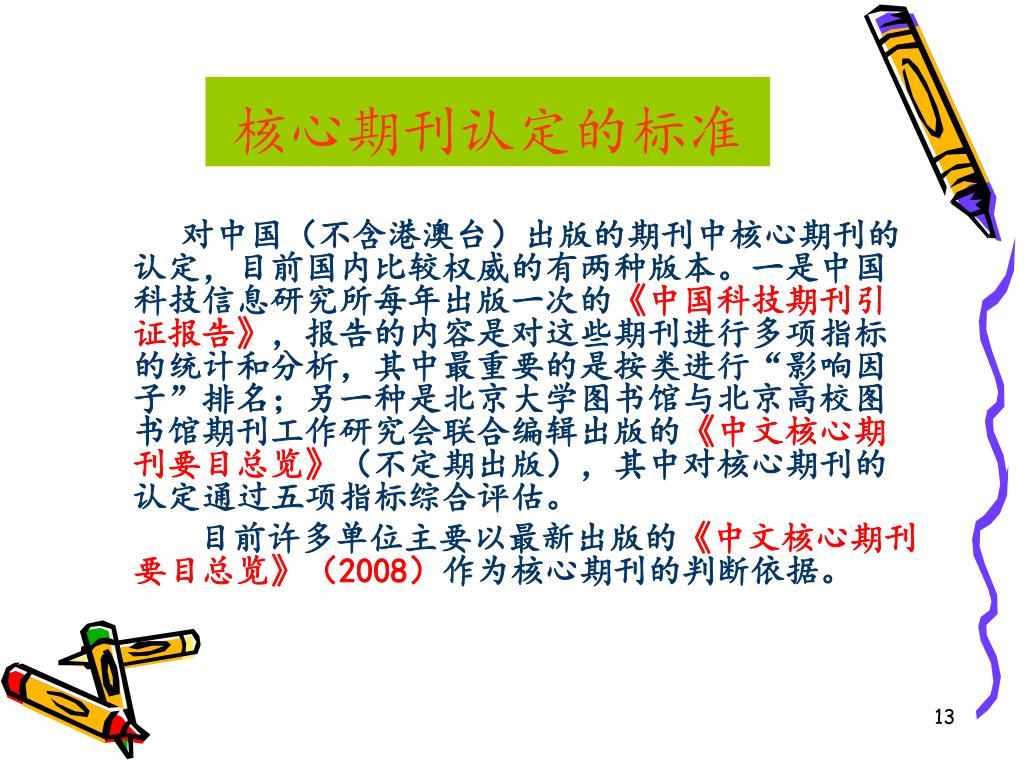 核心期刊认定的标准

对中国（不含港澳台）出版的期刊中核心期刊的认定，目前国内比较权威的有两种版本。一是中国科技信息研究所每年出版一次的《中国科技期刊引证报告》，报告的内容是对这些期刊进行多项指标的统计和分析，其中最重要的是按类进行“影响因子”排名；另一种是北京大学图书馆与北京高校图书馆期刊工作研究会联合编辑出版的《中文核心期刊要目总览》（不定期出版），其中对核心期刊的认定通过五项指标综合评估。

目前许多单位主要以最新出版的《中文核心期刊要目总览》（2008）作为核心期刊的判断依据。

13